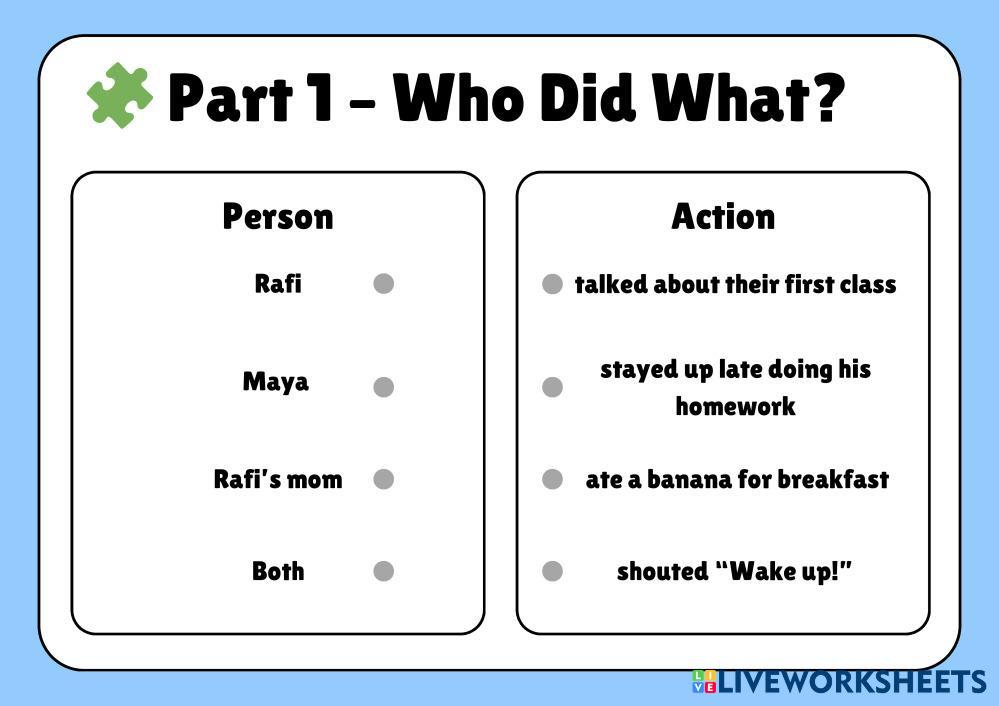 Part 1 – Who Did What?

Person

Rafi

Maya

Rafi's mom

Both

Action

talked about their first class

stayed up late doing his homework

ate a banana for breakfast

shouted "Wake up!"

LIVEWORKSHEETS